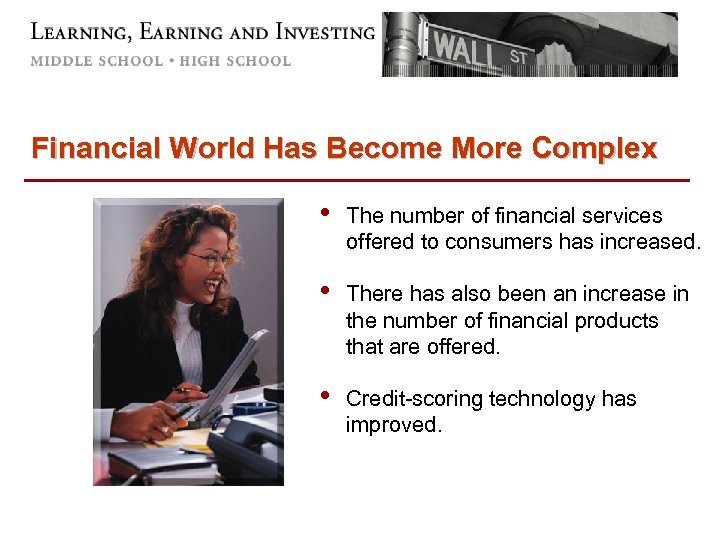 LEARNING, EARNING AND INVESTING
MIDDLE SCHOOL • HIGH SCHOOL

WALL ST

Financial World Has Become More Complex

• The number of financial services offered to consumers has increased.

• There has also been an increase in the number of financial products that are offered.

• Credit-scoring technology has improved.